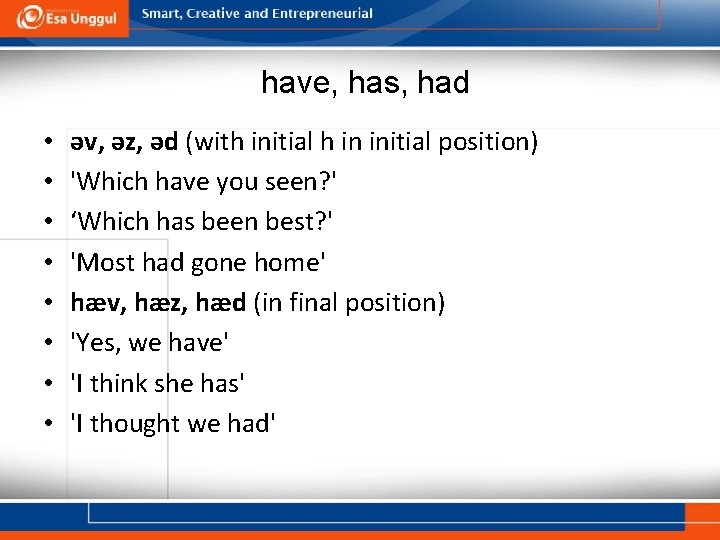 Esa Unggul
Smart, Creative and Entrepreneurial

have, has, had

• əv, əz, əd (with initial h in initial position)
• 'Which have you seen?'
• ‘Which has been best?'
• 'Most had gone home'
• hæv, hæz, hæd (in final position)
• 'Yes, we have'
• 'I think she has'
• 'I thought we had'